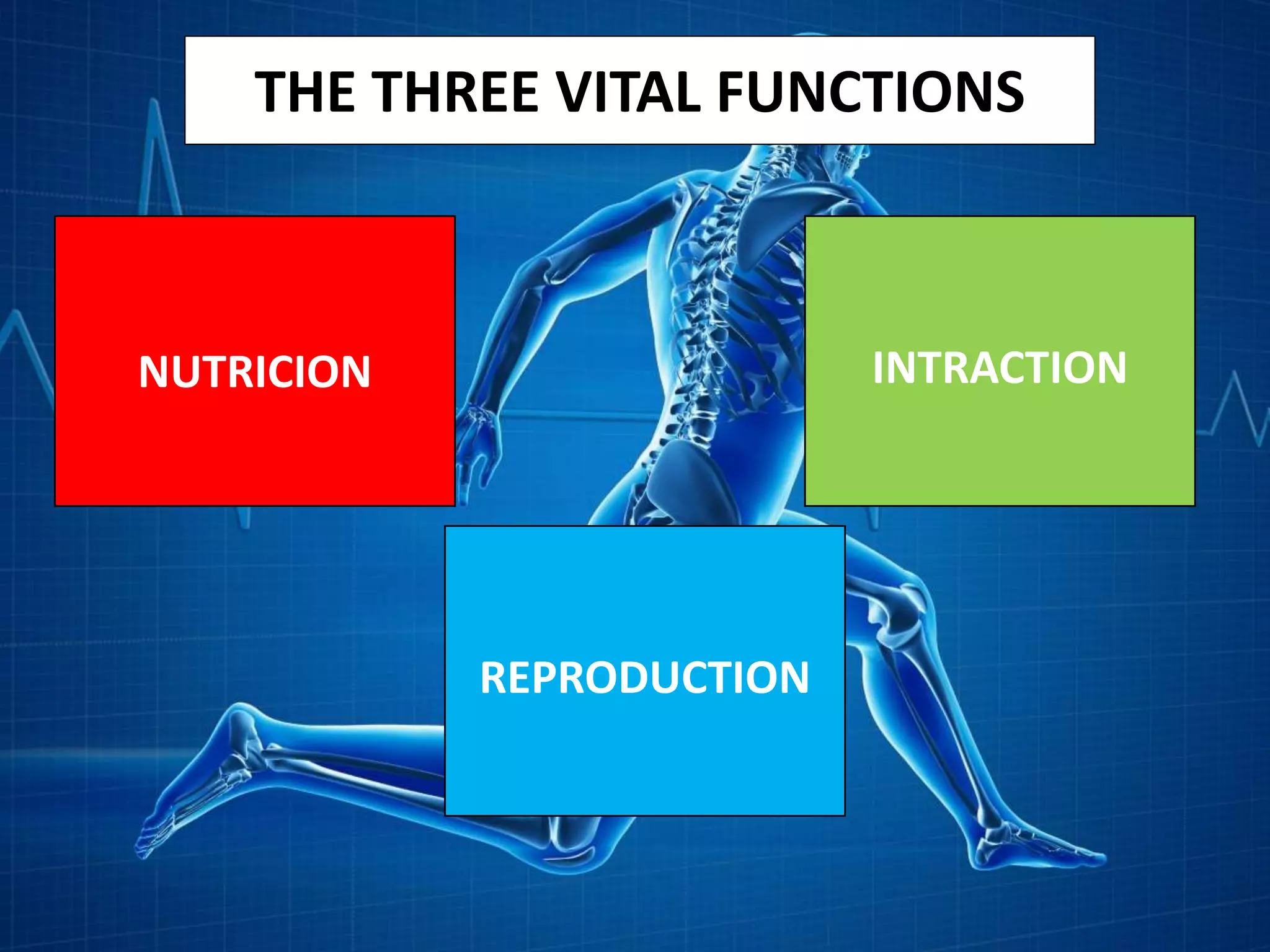 THE THREE VITAL FUNCTIONS

NUTRICION

INTRACTION

REPRODUCTION